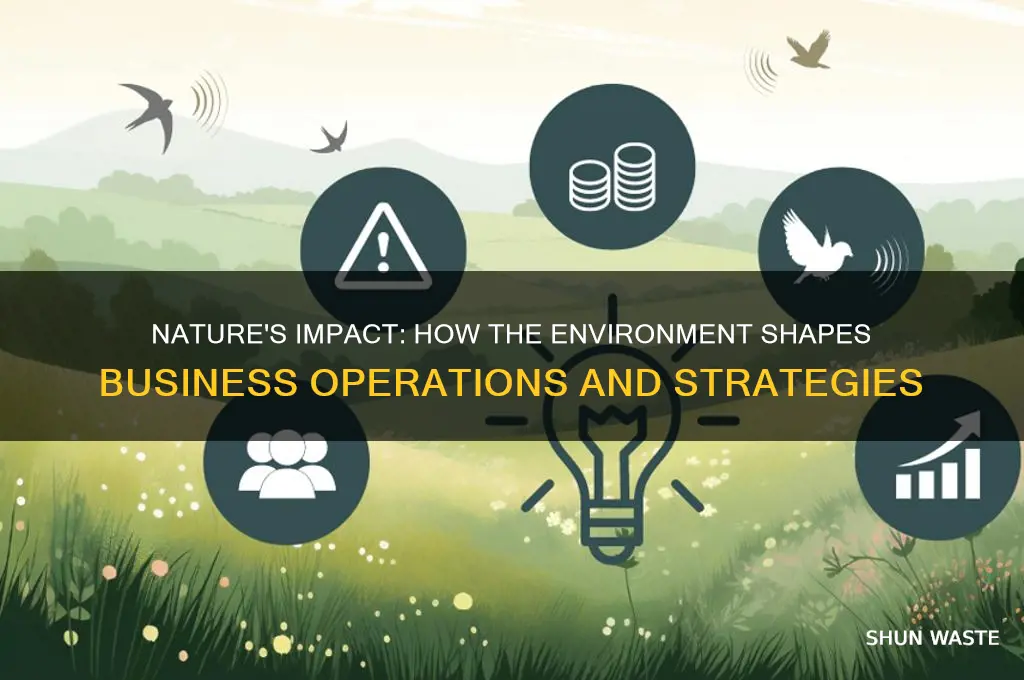 NATURE'S IMPACT: HOW THE ENVIRONMENT SHAPES BUSINESS OPERATIONS AND STRATEGIES

SHUN WASTE